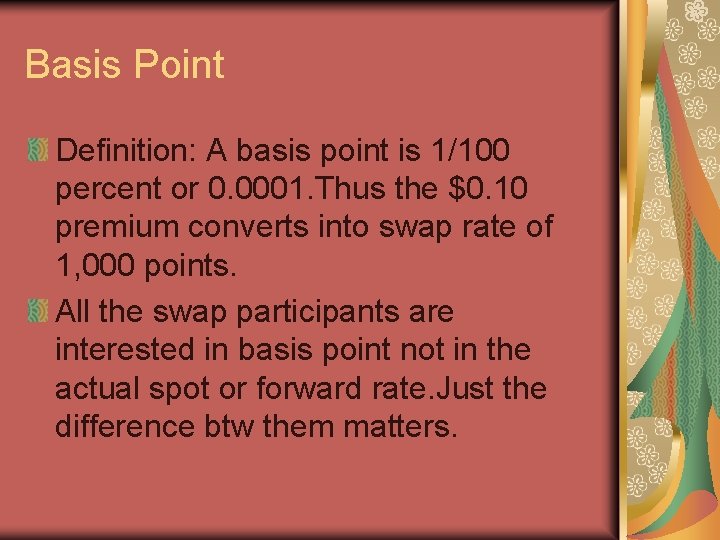 Basis Point

Definition: A basis point is 1/100 percent or 0.0001.Thus the \$0.10 premium converts into swap rate of 1,000 points.

All the swap participants are interested in basis point not in the actual spot or forward rate.Just the difference btw them matters.